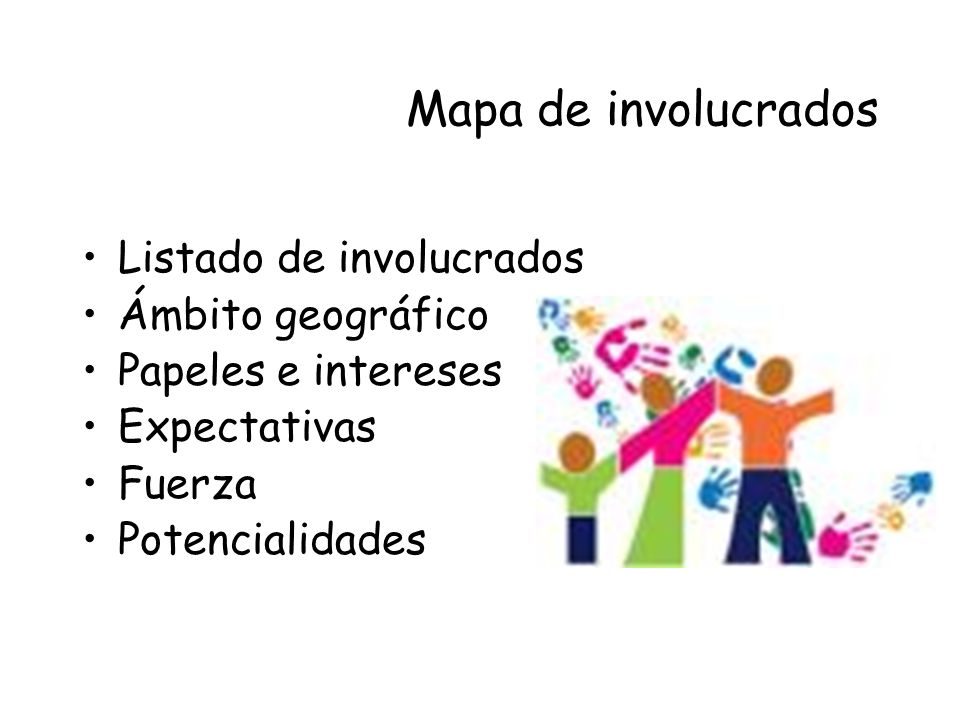 Mapa de involucrados

• Listado de involucrados
• Ámbito geográfico
• Papeles e intereses
• Expectativas
• Fuerza
• Potencialidades